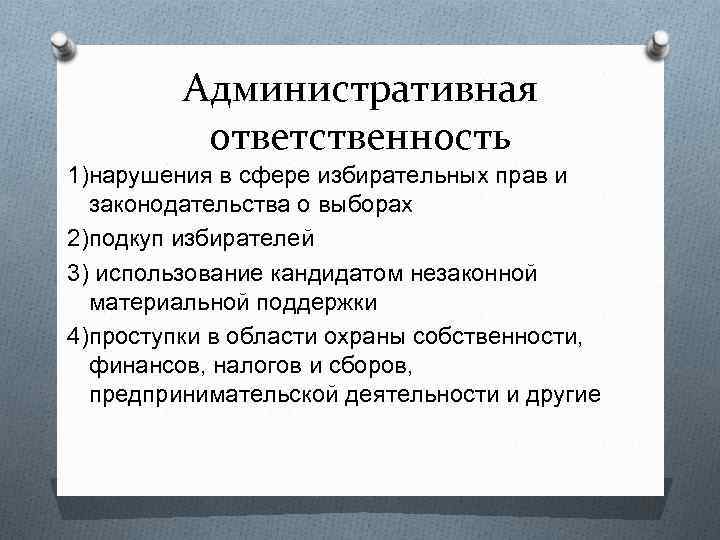 Административная ответственность

1)нарушения в сфере избирательных прав и законодательства о выборах

2)подкуп избирателей

3) использование кандидатом незаконной материальной поддержки

4)проступки в области охраны собственности, финансов, налогов и сборов, предпринимательской деятельности и другие